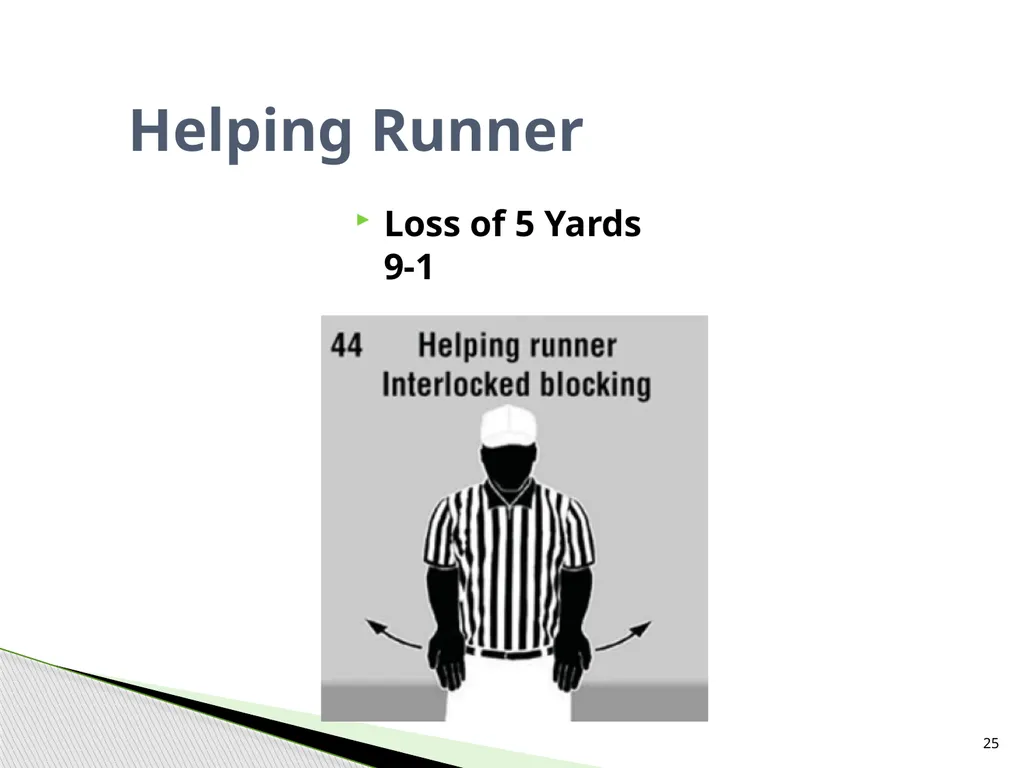 Helping Runner

Loss of 5 Yards
9-1

44 Helping runner
Interlocked blocking

25